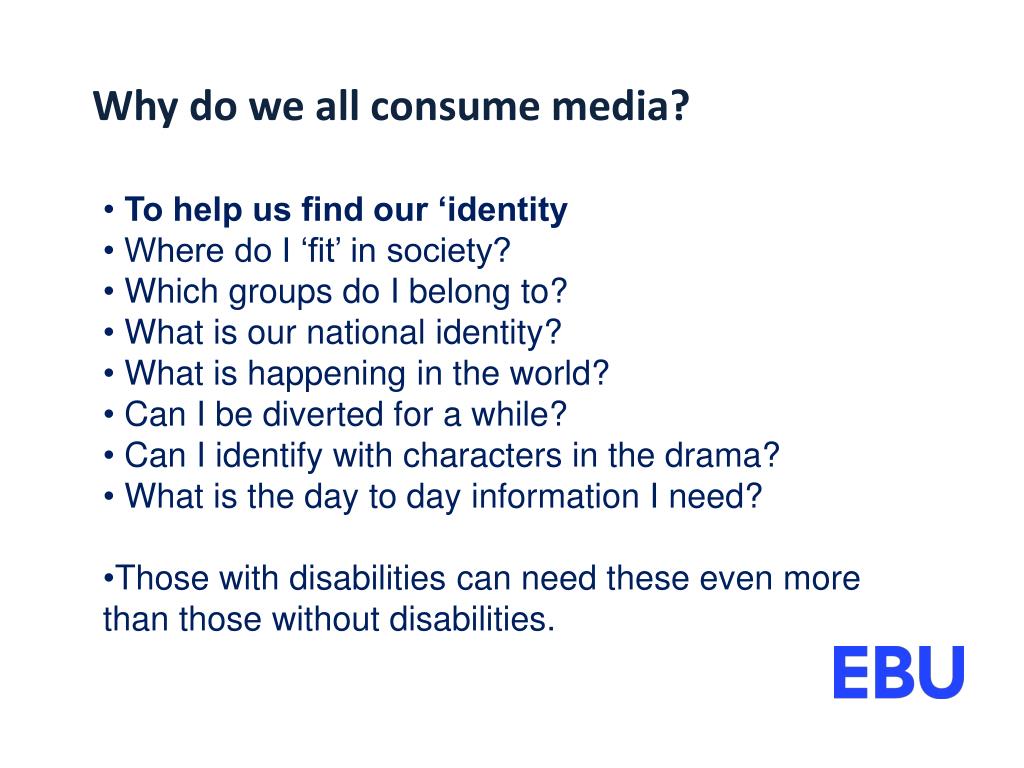 Why do we all consume media?

• To help us find our ‘identity
• Where do I ‘fit’ in society?
• Which groups do I belong to?
• What is our national identity?
• What is happening in the world?
• Can I be diverted for a while?
• Can I identify with characters in the drama?
• What is the day to day information I need?

•Those with disabilities can need these even more than those without disabilities.

EBU